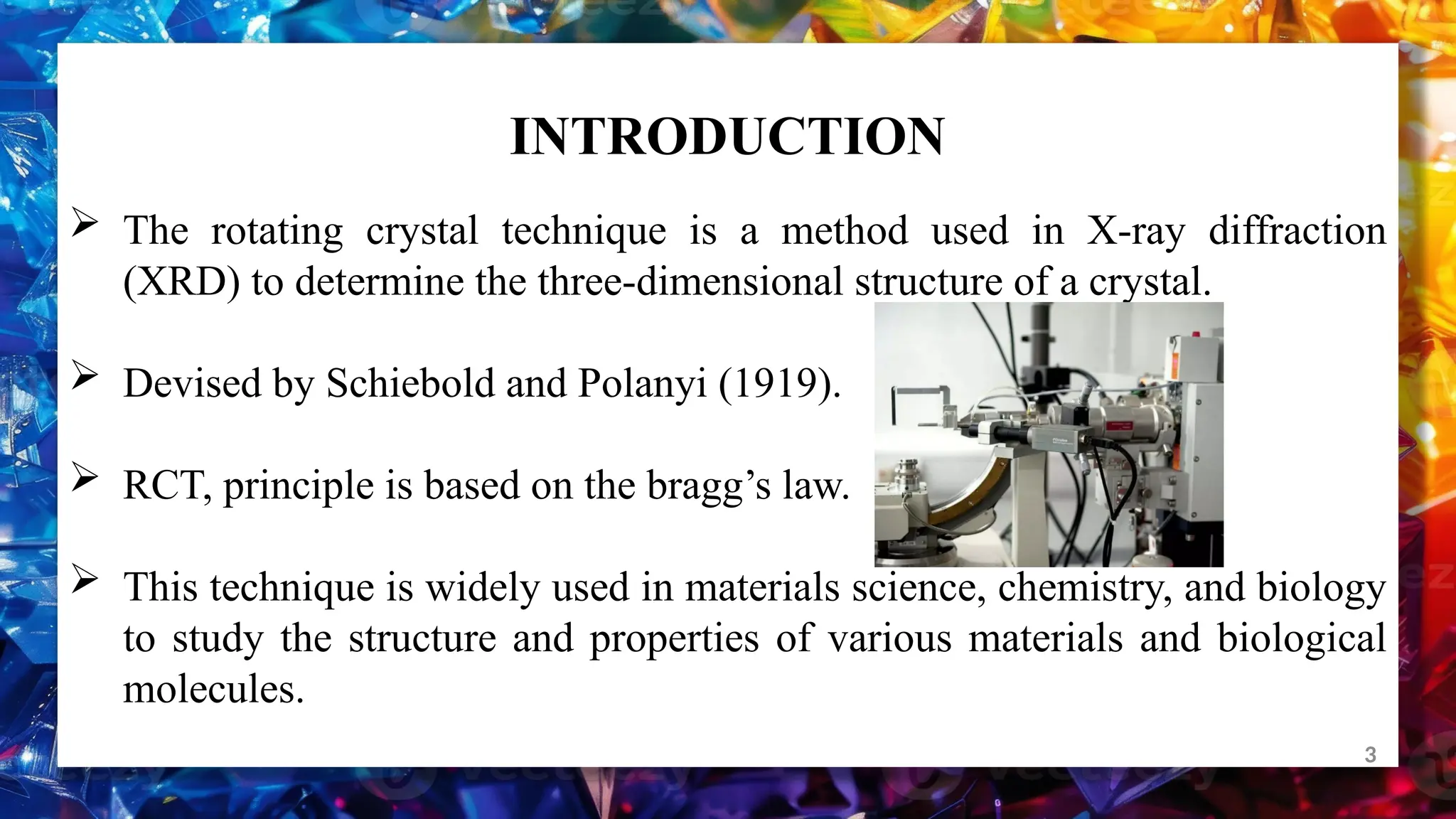 INTRODUCTION

➢ The rotating crystal technique is a method used in X-ray diffraction (XRD) to determine the three-dimensional structure of a crystal.

➢ Devised by Schiebold and Polanyi (1919).

➢ RCT, principle is based on the bragg’s law.

➢ This technique is widely used in materials science, chemistry, and biology to study the structure and properties of various materials and biological molecules.

3